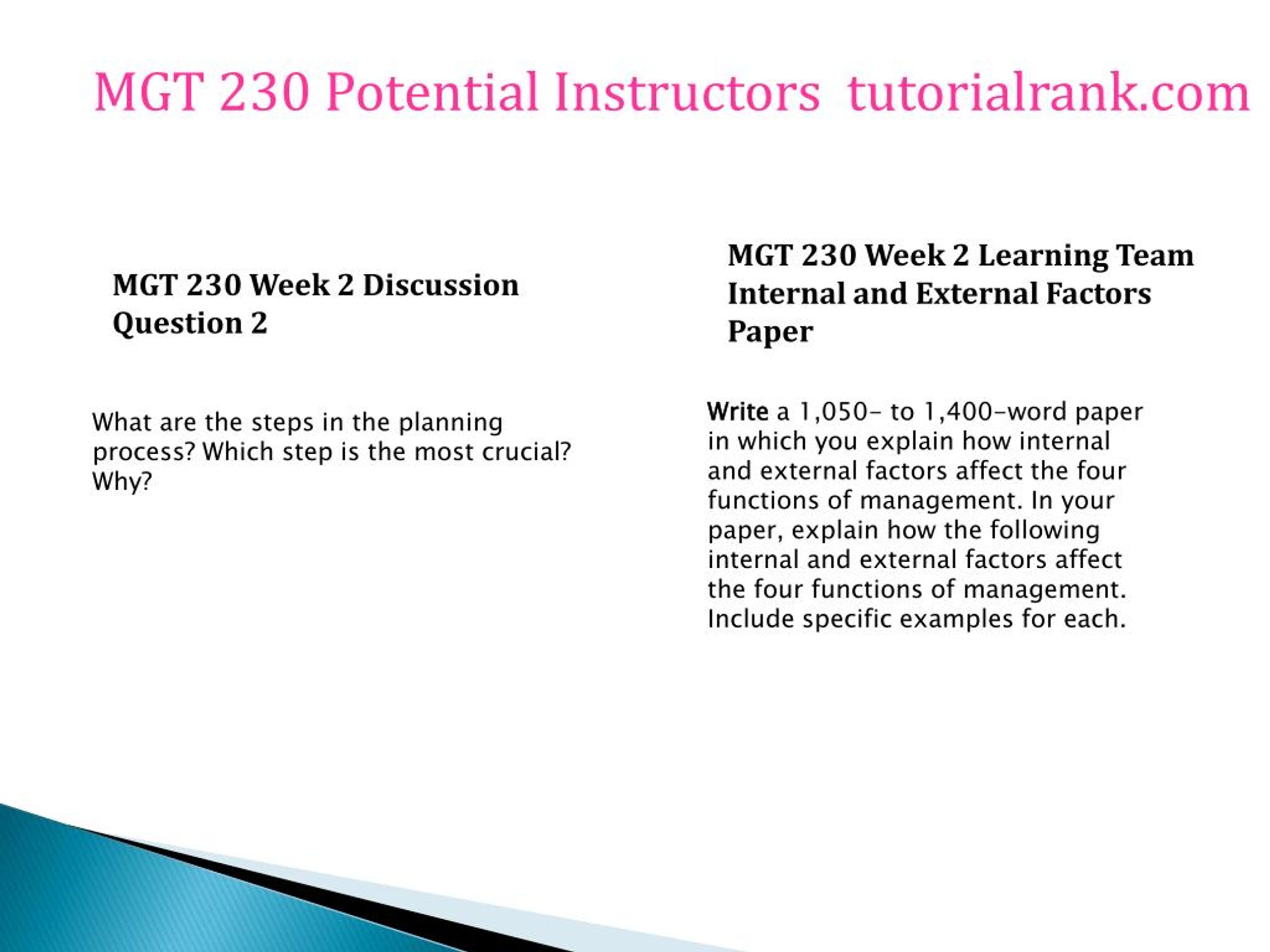 MGT 230 Potential Instructors tutorialrank.com

MGT 230 Week 2 Discussion Question 2

What are the steps in the planning process? Which step is the most crucial? Why?

MGT 230 Week 2 Learning Team Internal and External Factors Paper

Write a 1,050- to 1,400-word paper in which you explain how internal and external factors affect the four functions of management. In your paper, explain how the following internal and external factors affect the four functions of management. Include specific examples for each.